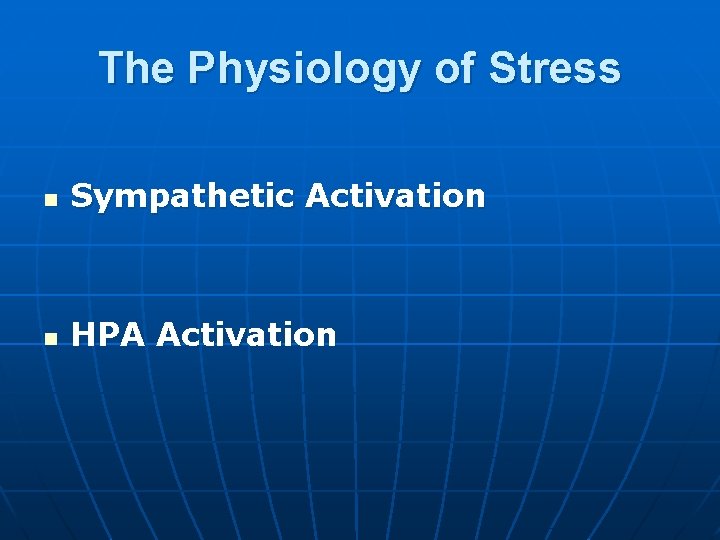 The Physiology of Stress

- Sympathetic Activation

- HPA Activation